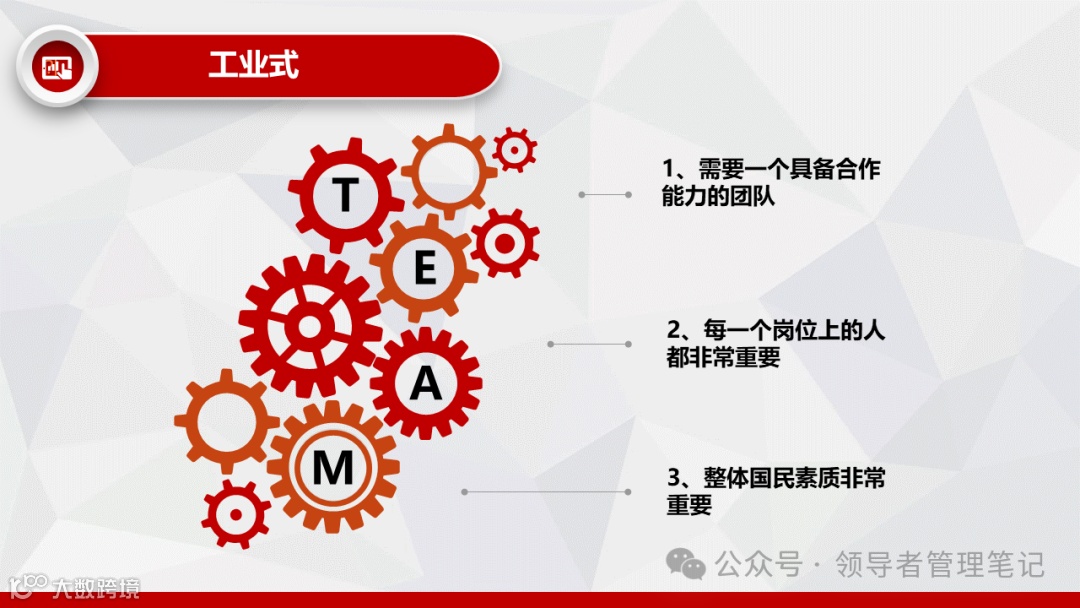 工业式

T
E
A
M

1、需要一个具备合作能力的团队

2、每一个岗位上的人都非常重要

3、整体国民素质非常重要

公众号 · 领导者管理笔记

大数跨境